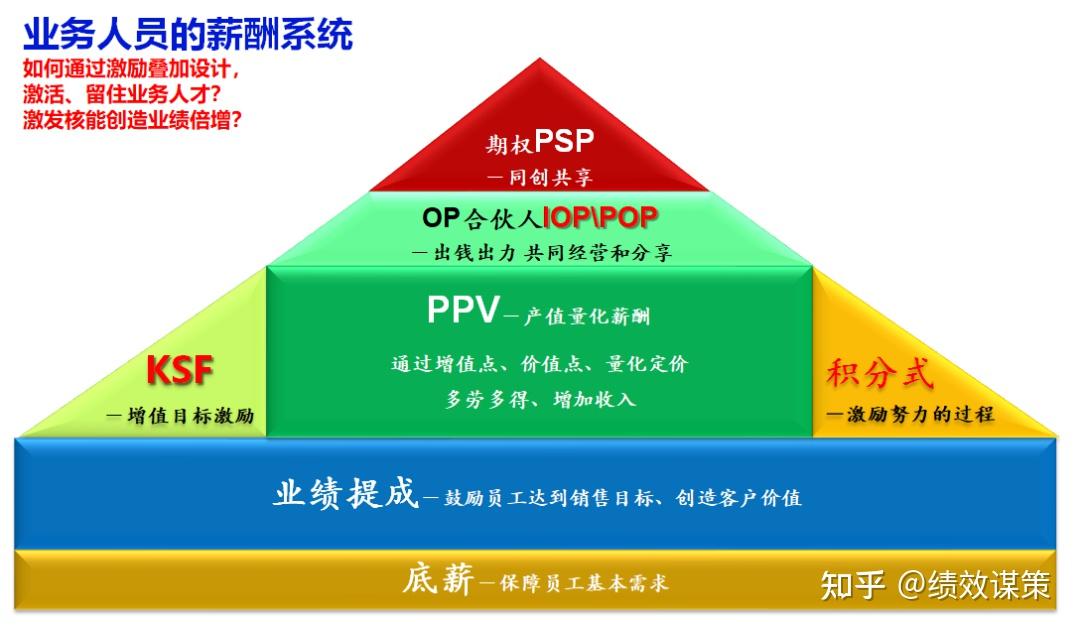 业务人员的薪酬系统
如何通过激励叠加设计，
激活、留住业务人才？
激发核能创造业绩倍增？

期权PSP
—同创共享

OP合伙人IOP\POP
—出钱出力 共同经营和分享

KSF
—增值目标激励

PPV—产值量化薪酬
通过增值点、价值点、量化定价
多劳多得、增加收入

积分式
—激励努力的过程

业绩提成—鼓励员工达到销售目标、创造客户价值

底薪—保障员工基本需求

知乎 @绩效谋策